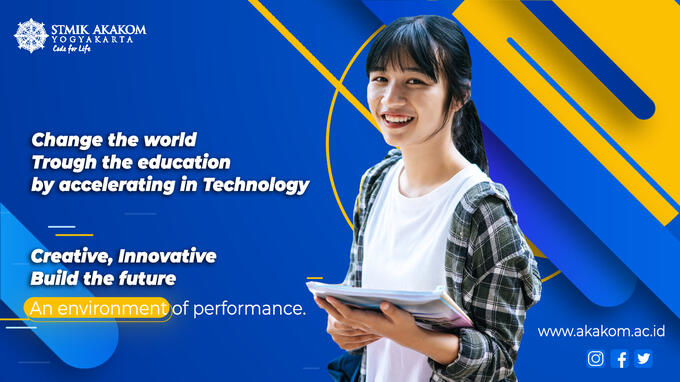 STMIK AKAKOM
YOGYAKARTA
Code for Life

Change the world
Trough the education
by accelerating in Technology

Creative, Innovative
Build the future

An environment of performance.

www.akakom.ac.id